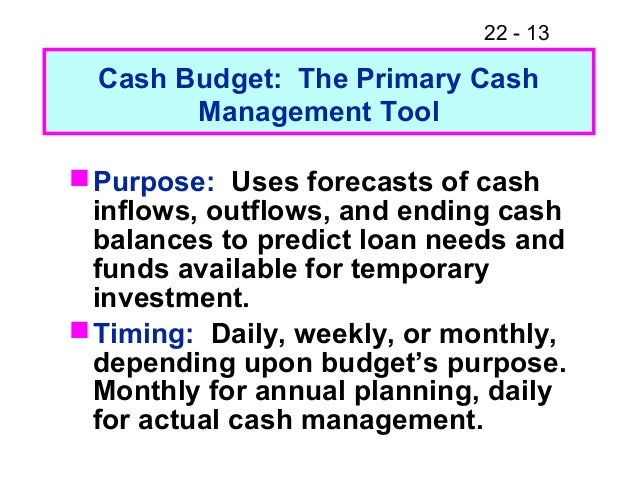 22 - 13

Cash Budget: The Primary Cash Management Tool

Purpose: Uses forecasts of cash inflows, outflows, and ending cash balances to predict loan needs and funds available for temporary investment.

Timing: Daily, weekly, or monthly, depending upon budget’s purpose. Monthly for annual planning, daily for actual cash management.